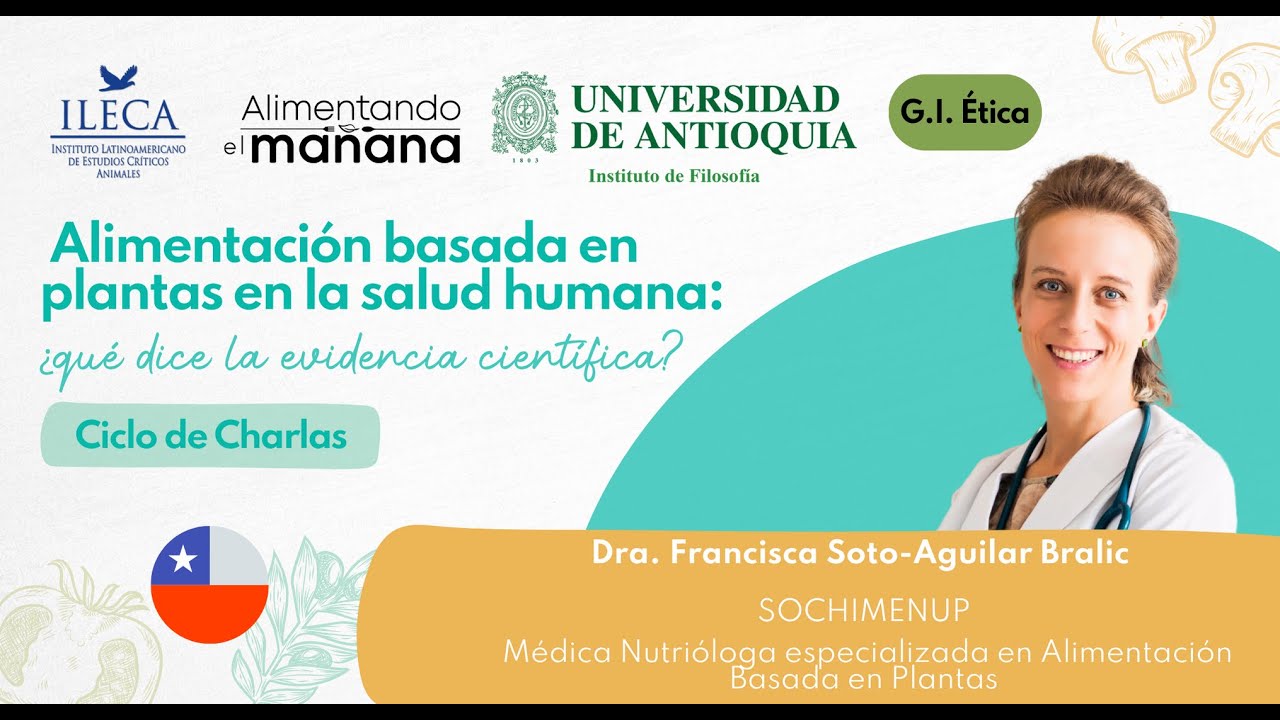 ILECA
INSTITUTO LATINOAMERICANO DE ESTUDIOS CRÍTICOS ANIMALES

Alimentando el mañana

UNIVERSIDAD DE ANTIOQUIA
1803
Instituto de Filosofía

G.I. Ética

Alimentación basada en plantas en la salud humana:
¿qué dice la evidencia científica?

Ciclo de Charlas

Dra. Francisca Soto-Aguilar Bralic

SOCHIMENUP

Médica Nutrióloga especializada en Alimentación Basada en Plantas